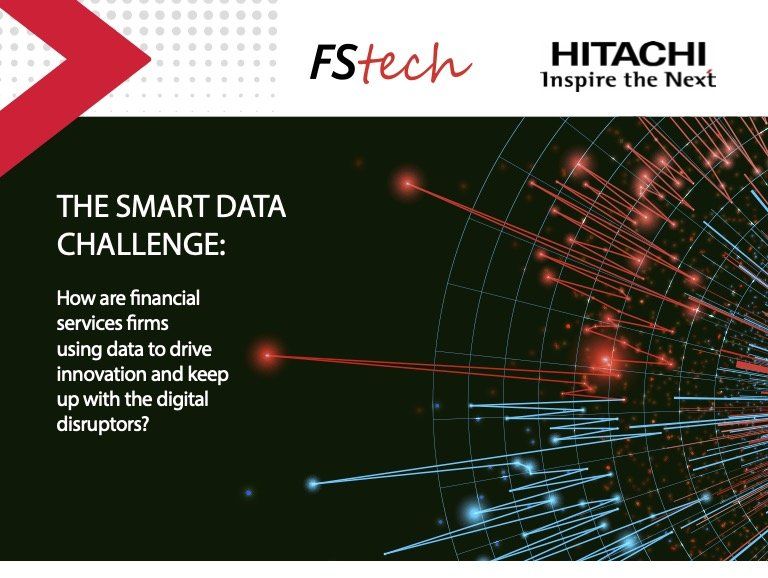 FStech

HITACHI
Inspire the Next

THE SMART DATA CHALLENGE:

How are financial services firms using data to drive innovation and keep up with the digital disruptors?